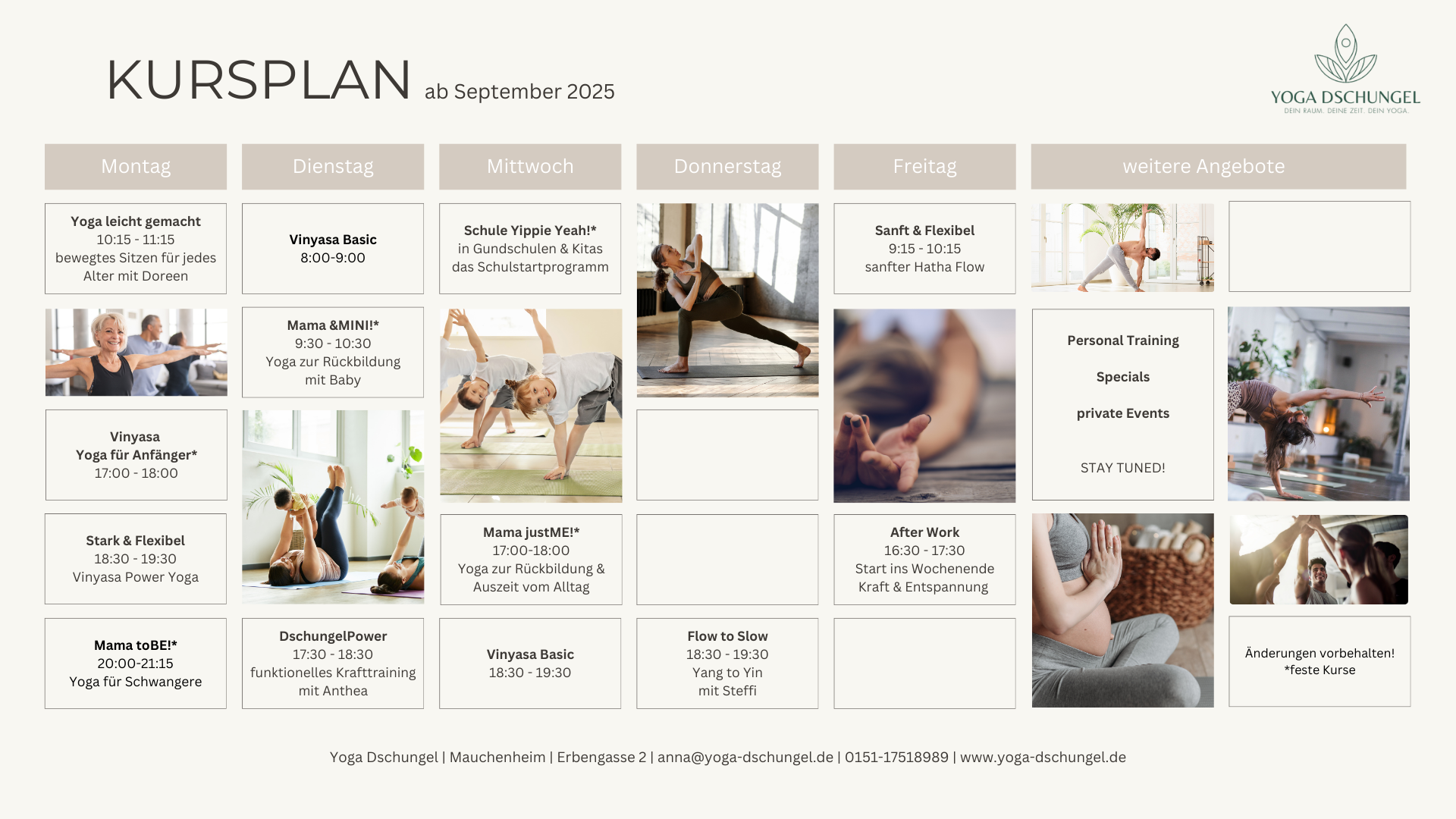 KURSPLAN ab September 2025

YOGA DSCHUNGEL
DEIN RAUM. DEINE ZEIT. DEIN YOGA.

Montag

Yoga leicht gemacht
10:15 - 11:15
bewegtes Sitzen für jedes Alter mit Doreen

Vinyasa
Yoga für Anfänger*
17:00 - 18:00

Stark & Flexibel
18:30 - 19:30
Vinyasa Power Yoga

Mama toBE!*
20:00-21:15
Yoga für Schwangere

Dienstag

Vinyasa Basic
8:00-9:00

Mama &MINI!*
9:30 - 10:30
Yoga zur Rückbildung mit Baby

DschungelPower
17:30 - 18:30
funktionelles Krafttraining mit Anthea

Mittwoch

Schule Yippie Yeah!*
in Gundschulen & Kitas
das Schulstartprogramm

Mama justME!*
17:00-18:00
Yoga zur Rückbildung & Auszeit vom Alltag

Vinyasa Basic
18:30 - 19:30

Donnerstag

Flow to Slow
18:30 - 19:30
Yang to Yin
mit Steffi

Freitag

Sanft & Flexibel
9:15 - 10:15
sanfter Hatha Flow

After Work
16:30 - 17:30
Start ins Wochenende
Kraft & Entspannung

weitere Angebote

Personal Training

Specials

private Events

STAY TUNED!

Änderungen vorbehalten!
*feste Kurse

Yoga Dschungel | Mauchenheim | Erbengasse 2 | anna@yoga-dschungel.de | 0151-17518989 | www.yoga-dschungel.de